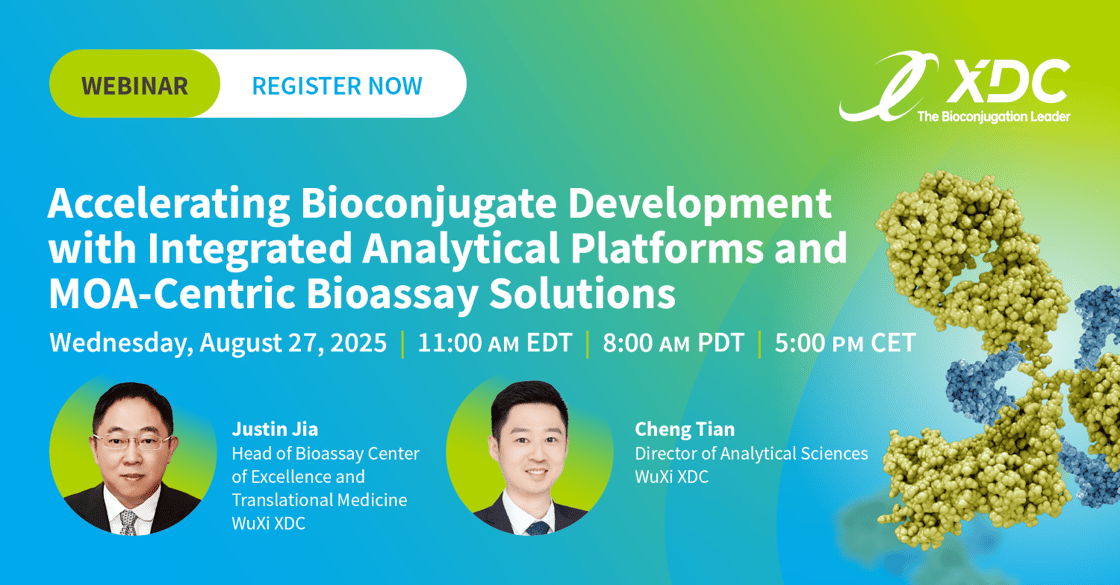 WEBINAR REGISTER NOW

XDC
The Bioconjugation Leader

Accelerating Bioconjugate Development with Integrated Analytical Platforms and MOA-Centric Bioassay Solutions

Wednesday, August 27, 2025 | 11:00 AM EDT | 8:00 AM PDT | 5:00 PM CET

Justin Jia
Head of Bioassay Center of Excellence and Translational Medicine
WuXi XDC

Cheng Tian
Director of Analytical Sciences
WuXi XDC